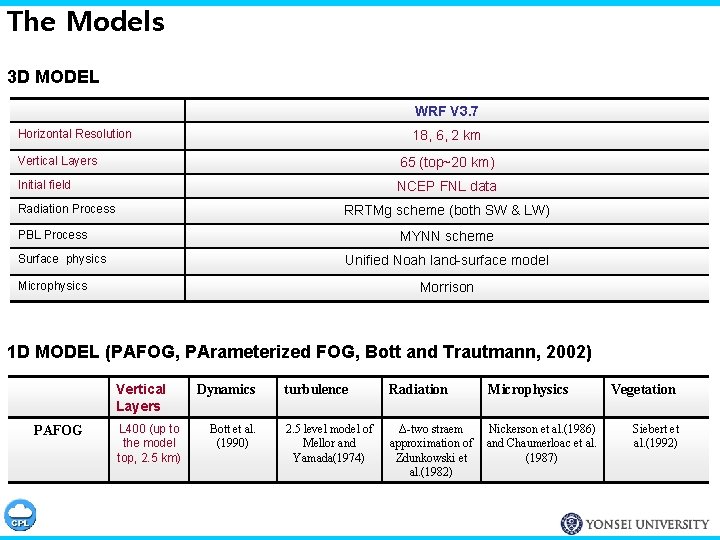 The Models

3D MODEL

| | WRF V3.7 |
|---|---|
| Horizontal Resolution | 18, 6, 2 km |
| Vertical Layers | 65 (top~20 km) |
| Initial field | NCEP FNL data |
| Radiation Process | RRTMg scheme (both SW & LW) |
| PBL Process | MYNN scheme |
| Surface physics | Unified Noah land-surface model |
| Microphysics | Morrison |

1D MODEL (PAFOG, PArameterized FOG, Bott and Trautmann, 2002)

| | Vertical Layers | Dynamics | turbulence | Radiation | Microphysics | Vegetation |
|---|---|---|---|---|---|---|
| PAFOG | L400 (up to the model top, 2.5 km) | Bott et al. (1990) | 2.5 level model of Mellor and Yamada(1974) | Δ-two straem approximation of Zdunkowski et al.(1982) | Nickerson et al.(1986) and Chaumerloac et al. (1987) | Siebert et al.(1992) |

CPL

YONSEI UNIVERSITY